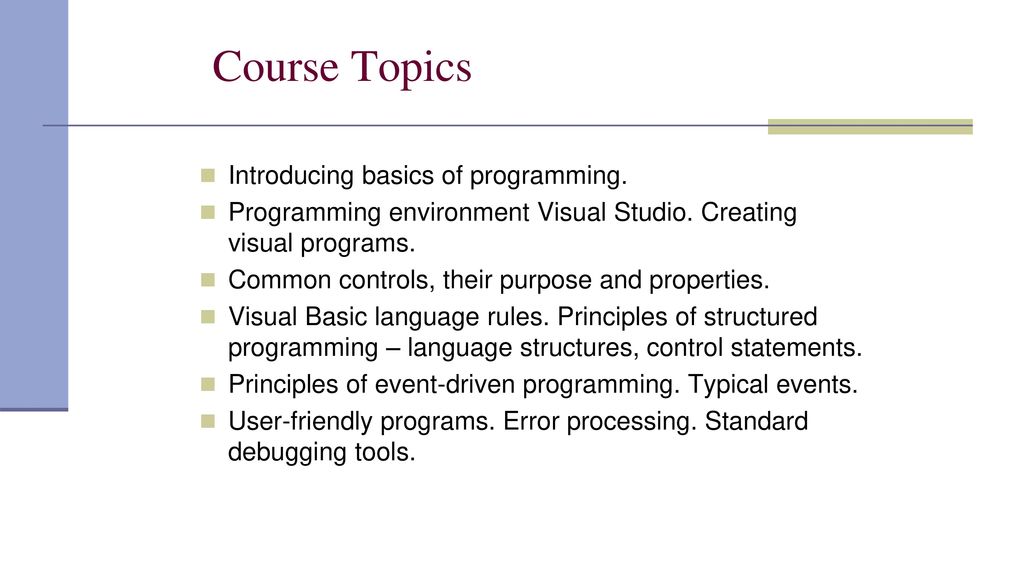 Course Topics

Introducing basics of programming.

Programming environment Visual Studio. Creating visual programs.

Common controls, their purpose and properties.

Visual Basic language rules. Principles of structured programming – language structures, control statements.

Principles of event-driven programming. Typical events.

User-friendly programs. Error processing. Standard debugging tools.